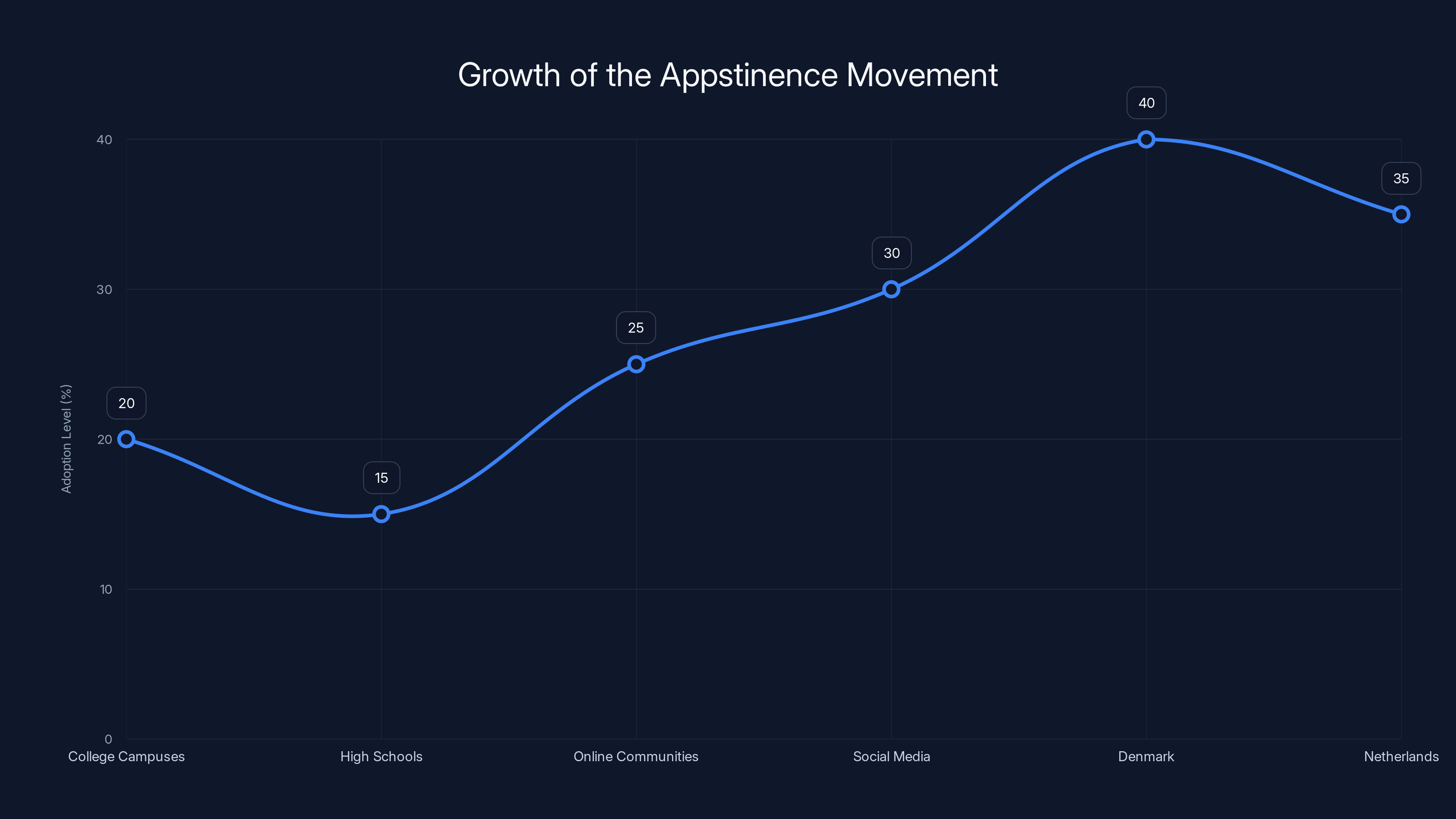 Growth of the Appstinence Movement

Adoption Level (%)

40
30
20
10
0

20
15
25
30
40
35

College Campuses
High Schools
Online Communities
Social Media
Denmark
Netherlands